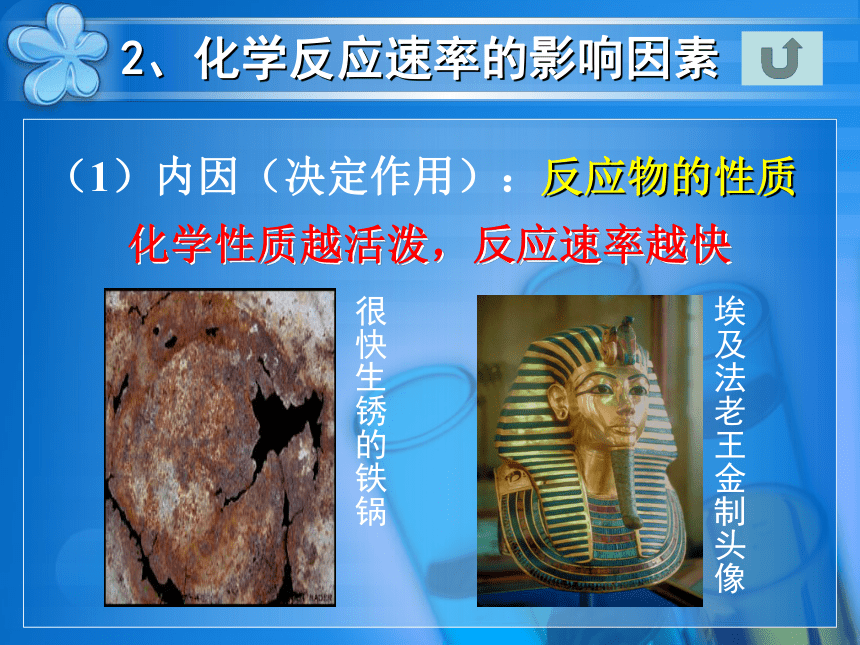 2、化学反应速率的影响因素

（1）内因（决定作用）：反应物的性质

化学性质越活泼，反应速率越快

很快生锈的铁锅

埃及法老王金制头像